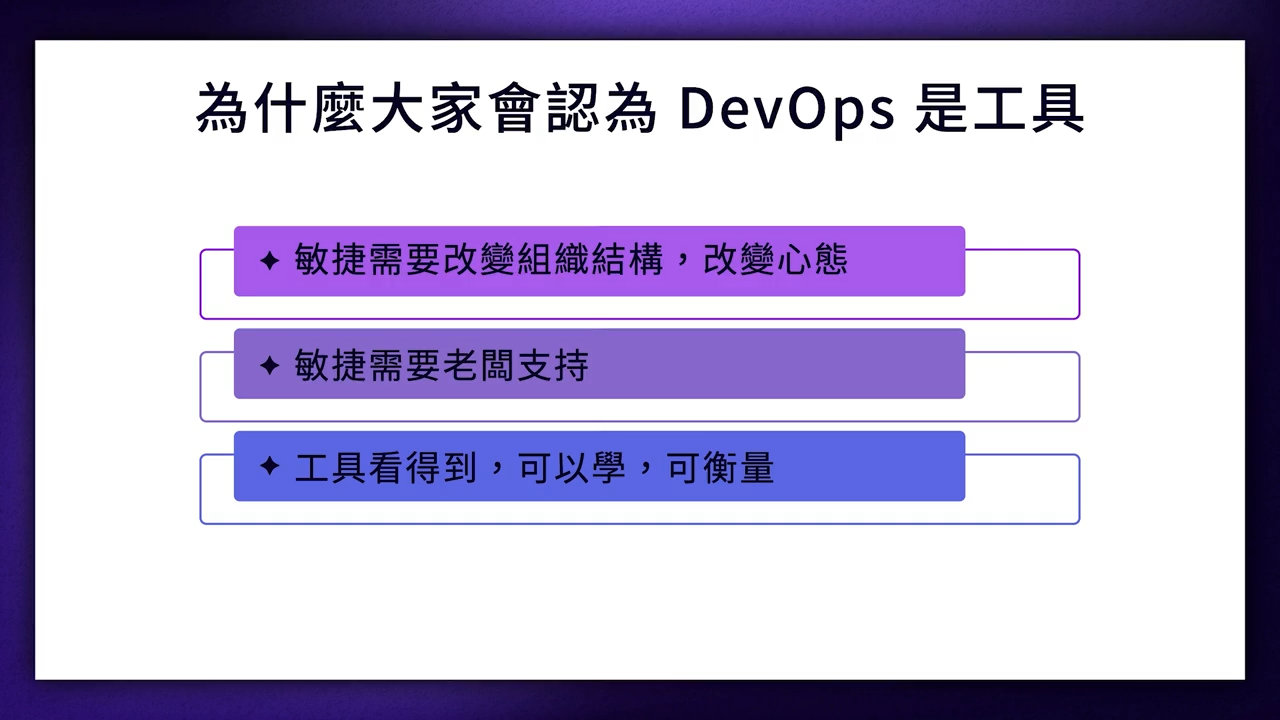 為什麼大家會認為 DevOps 是工具

✦ 敏捷需要改變組織結構，改變心態

✦ 敏捷需要老闆支持

✦ 工具看得到，可以學，可衡量